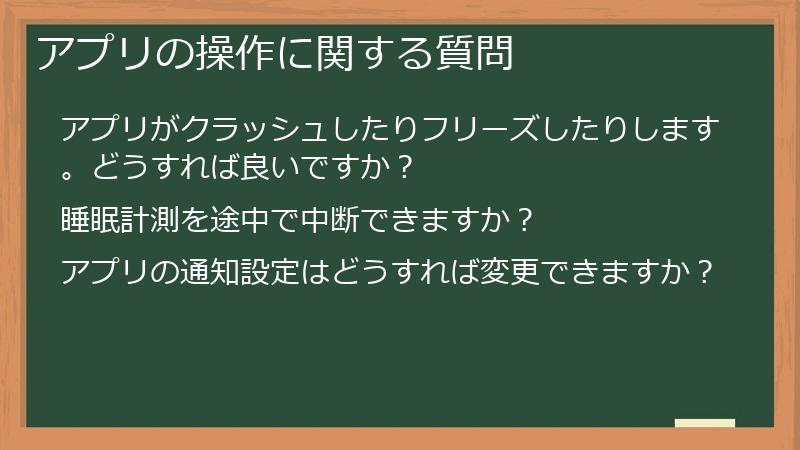 アプリの操作に関する質問

アプリがクラッシュしたりフリーズしたりします。どうすれば良いですか？

睡眠計測を途中で中断できますか？

アプリの通知設定はどうすれば変更できますか？